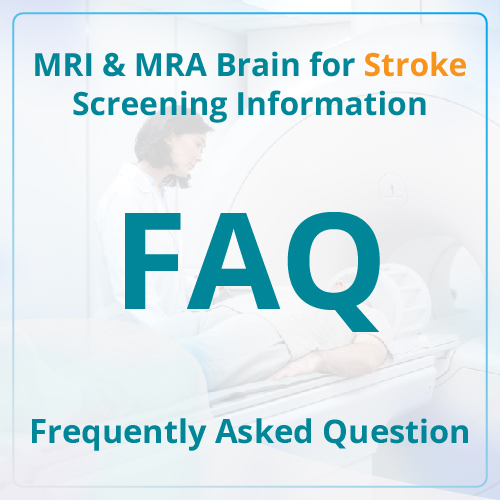 MRI & MRA Brain for Stroke Screening Information

FAQ

Frequently Asked Question